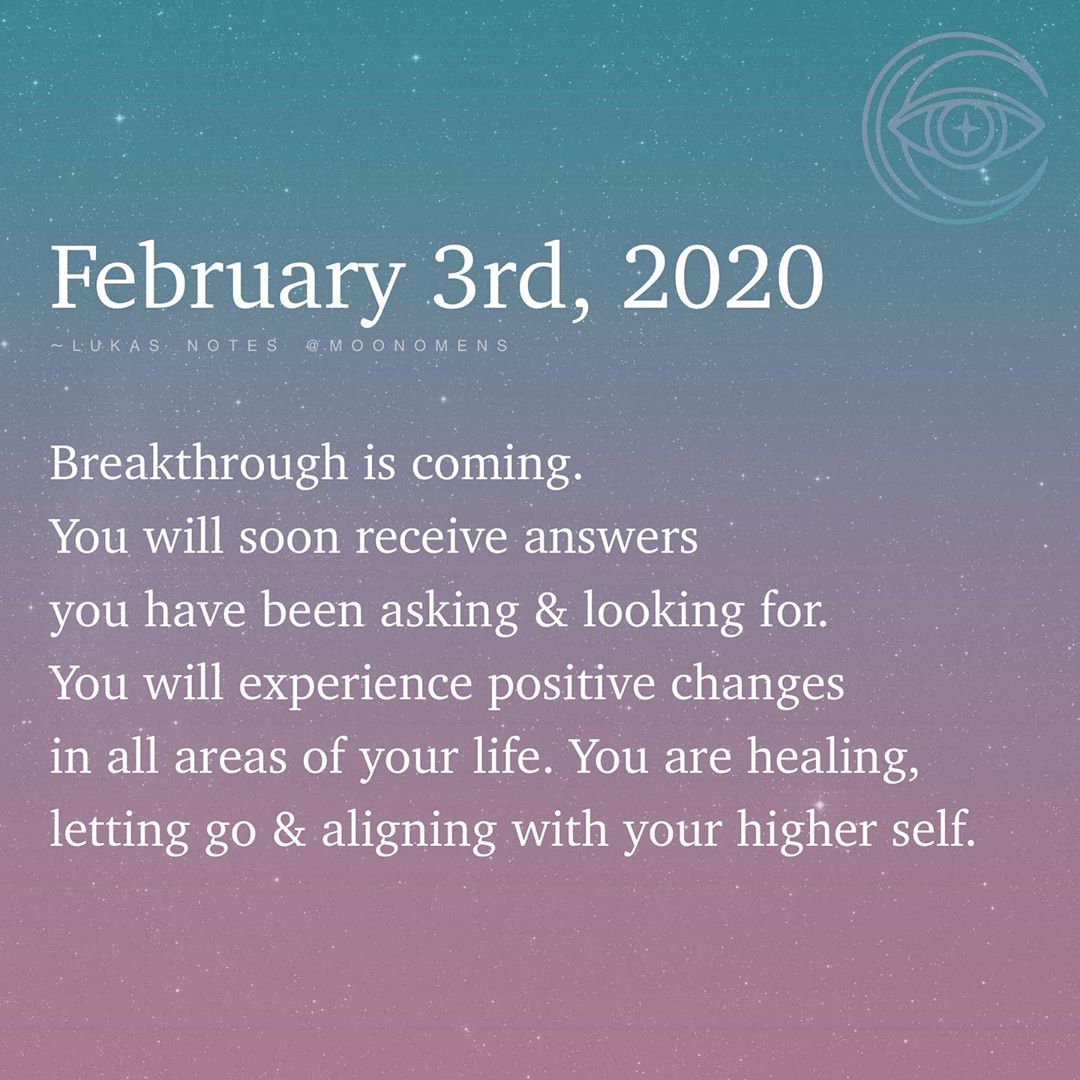 February 3rd, 2020

~LUKAS NOTES @MOONOMENS

Breakthrough is coming. You will soon receive answers you have been asking & looking for. You will experience positive changes in all areas of your life. You are healing, letting go & aligning with your higher self.